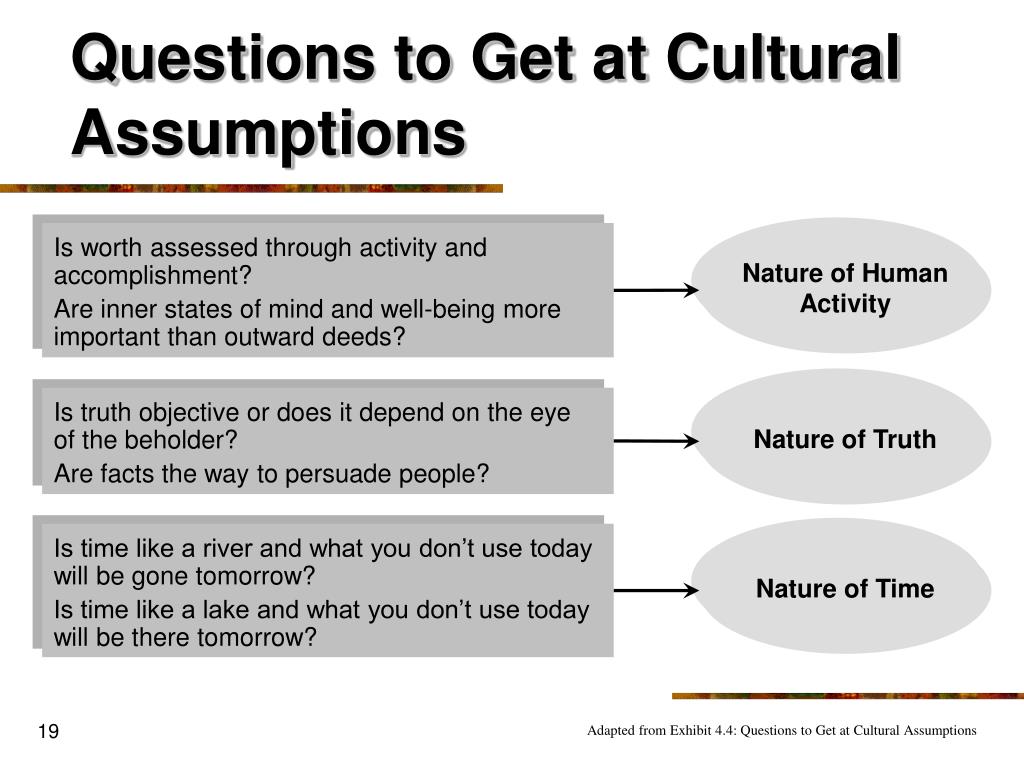 Questions to Get at Cultural Assumptions

Is worth assessed through activity and accomplishment?
Are inner states of mind and well-being more important than outward deeds?

Nature of Human Activity

Is truth objective or does it depend on the eye of the beholder?
Are facts the way to persuade people?

Nature of Truth

Is time like a river and what you don’t use today will be gone tomorrow?
Is time like a lake and what you don’t use today will be there tomorrow?

Nature of Time

19

Adapted from Exhibit 4.4: Questions to Get at Cultural Assumptions